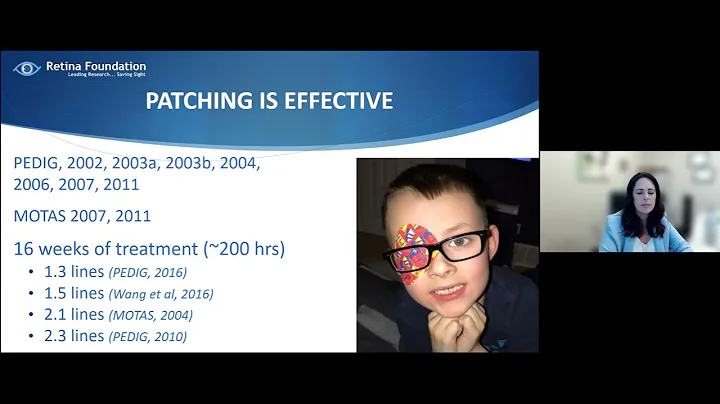 Retina Foundation
Leading Research... Saving Sight

PATCHING IS EFFECTIVE

PEDIG, 2002, 2003a, 2003b, 2004, 2006, 2007, 2011

MOTAS 2007, 2011

16 weeks of treatment (~200 hrs)
• 1.3 lines (PEDIG, 2016)
• 1.5 lines (Wang et al, 2016)
• 2.1 lines (MOTAS, 2004)
• 2.3 lines (PEDIG, 2010)